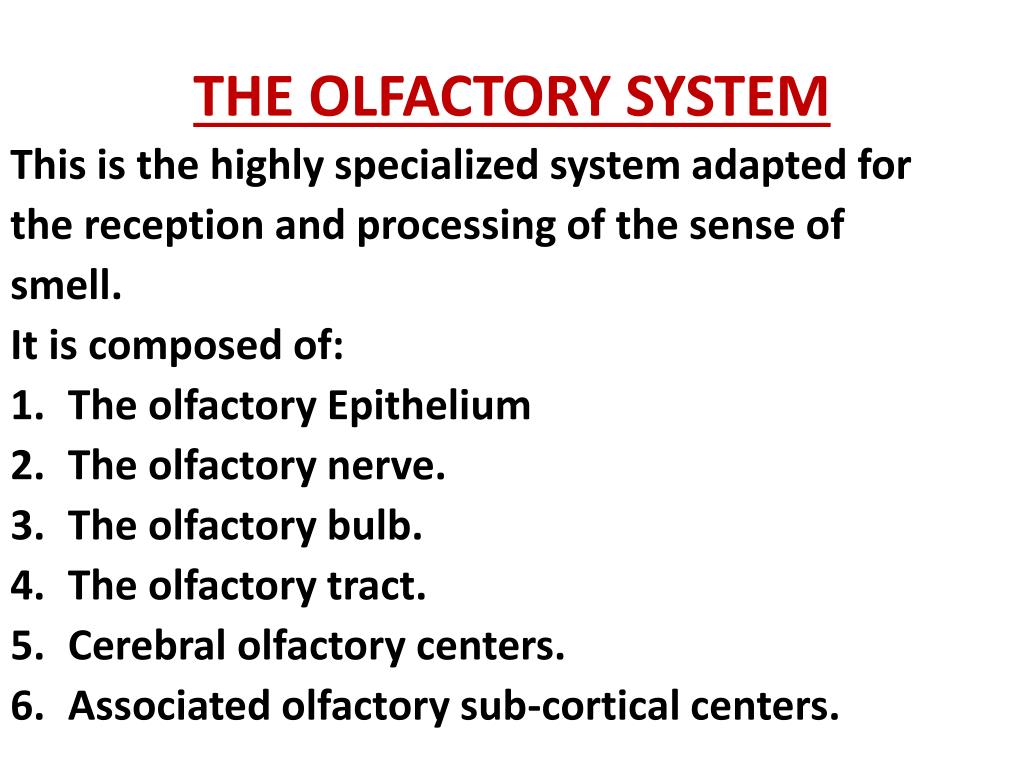 THE OLFACTORY SYSTEM

This is the highly specialized system adapted for the reception and processing of the sense of smell.

It is composed of:
1. The olfactory Epithelium
2. The olfactory nerve.
3. The olfactory bulb.
4. The olfactory tract.
5. Cerebral olfactory centers.
6. Associated olfactory sub-cortical centers.